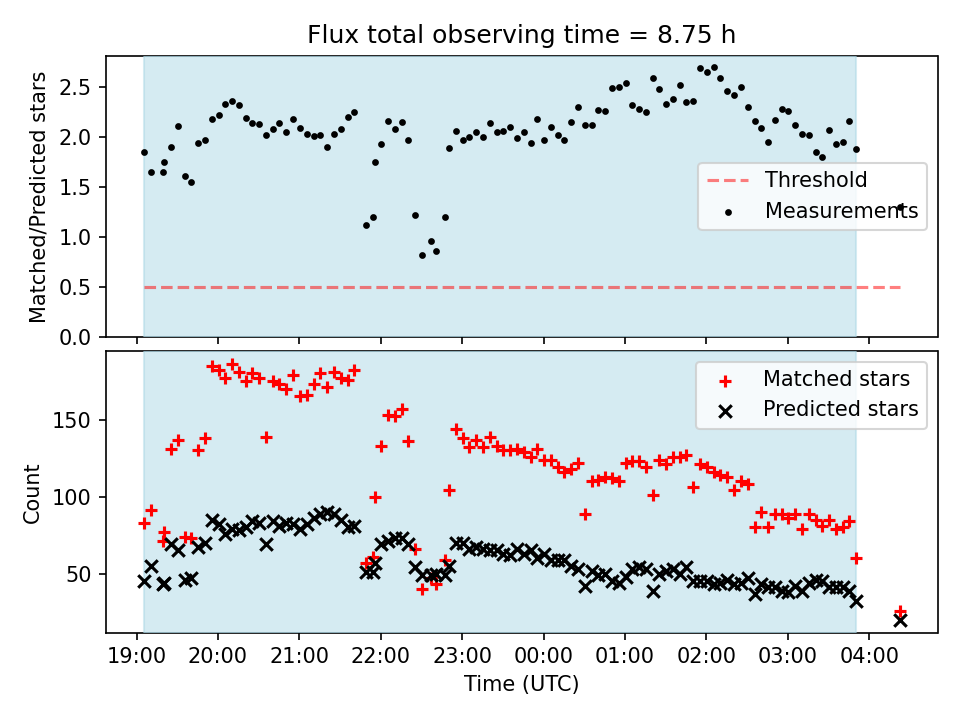 Flux total observing time = 8.75 h

Matched/Predicted stars

2.5
2.0
1.5
1.0
0.5
0.0

Threshold
Measurements

Count

150
100
50

Matched stars
Predicted stars

19:00 20:00 21:00 22:00 23:00 00:00 01:00 02:00 03:00 04:00

Time (UTC)